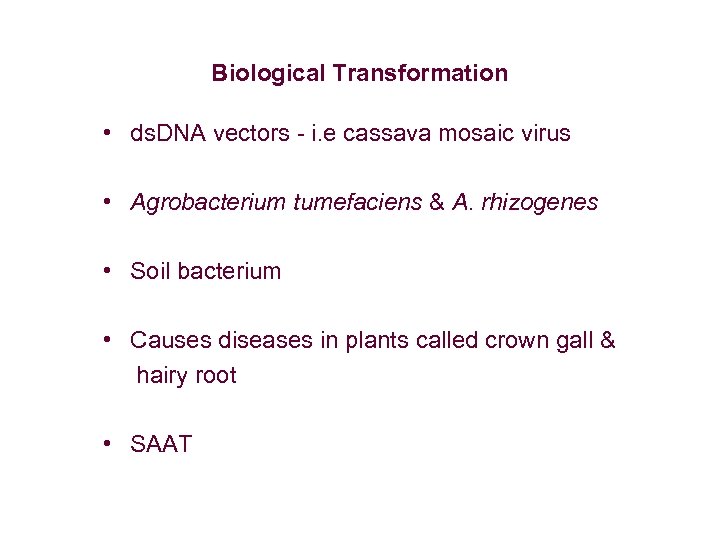 Biological Transformation

• dsDNA vectors - i.e cassava mosaic virus

• Agrobacterium tumefaciens & A. rhizogenes

• Soil bacterium

• Causes diseases in plants called crown gall & hairy root

• SAAT